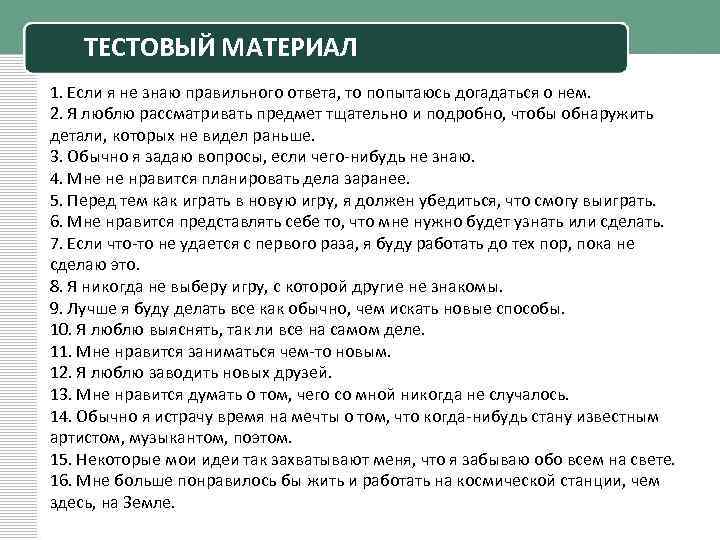 ТЕСТОВЫЙ МАТЕРИАЛ

1. Если я не знаю правильного ответа, то попытаюсь догадаться о нем.
2. Я люблю рассматривать предмет тщательно и подробно, чтобы обнаружить детали, которых не видел раньше.
3. Обычно я задаю вопросы, если чего-нибудь не знаю.
4. Мне не нравится планировать дела заранее.
5. Перед тем как играть в новую игру, я должен убедиться, что смогу выиграть.
6. Мне нравится представлять себе то, что мне нужно будет узнать или сделать.
7. Если что-то не удается с первого раза, я буду работать до тех пор, пока не сделаю это.
8. Я никогда не выберу игру, с которой другие не знакомы.
9. Лучше я буду делать все как обычно, чем искать новые способы.
10. Я люблю выяснять, так ли все на самом деле.
11. Мне нравится заниматься чем-то новым.
12. Я люблю заводить новых друзей.
13. Мне нравится думать о том, чего со мной никогда не случалось.
14. Обычно я истрачу время на мечты о том, что когда-нибудь стану известным артистом, музыкантом, поэтом.
15. Некоторые мои идеи так захватывают меня, что я забываю обо всем на свете.
16. Мне больше понравилось бы жить и работать на космической станции, чем здесь, на Земле.